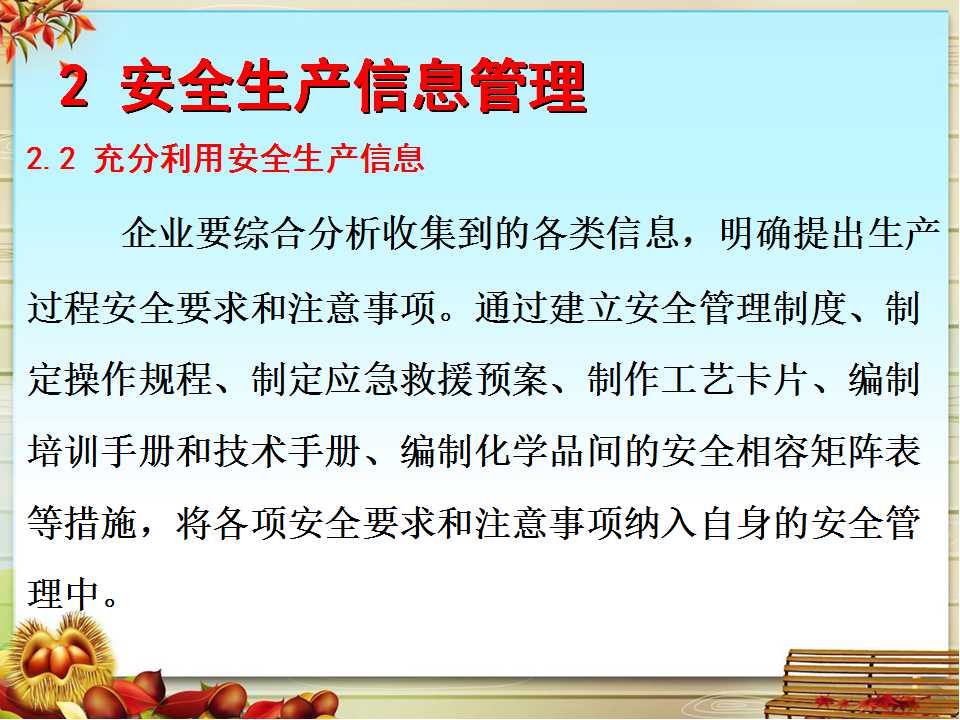 2 安全生产信息管理

2.2 充分利用安全生产信息

企业要综合分析收集到的各类信息，明确提出生产过程安全要求和注意事项。通过建立安全管理制度、制定操作规程、制定应急救援预案、制作工艺卡片、编制培训手册和技术手册、编制化学品间的安全相容矩阵表等措施，将各项安全要求和注意事项纳入自身的安全管理中。